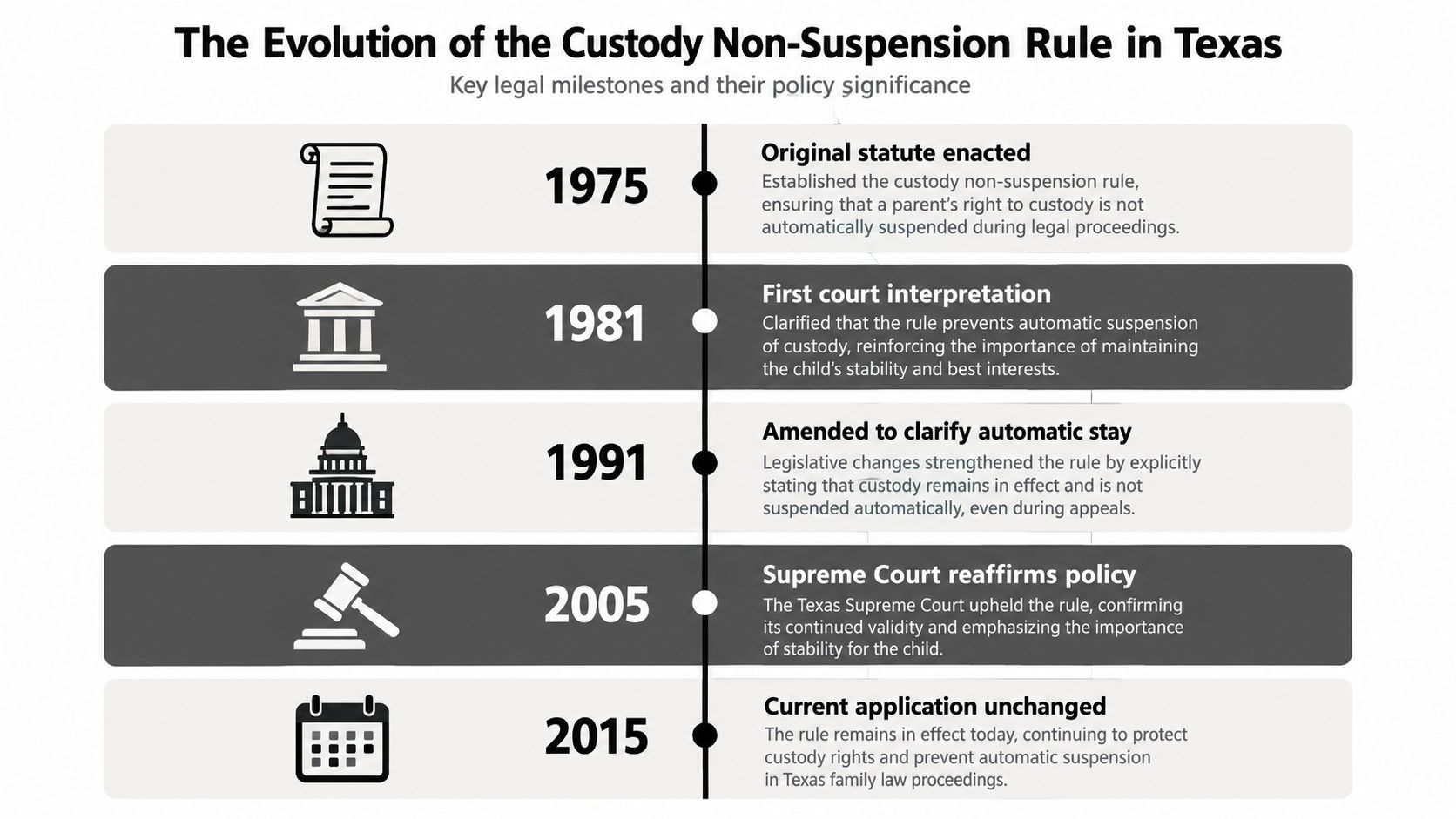 The Evolution of the Custody Non-Suspension Rule in Texas

Key legal milestones and their policy significance

1975

Original statute enacted

Established the custody non-suspension rule, ensuring that a parent's right to custody is not automatically suspended during legal proceedings.

1981

First court interpretation

Clarified that the rule prevents automatic suspension of custody, reinforcing the importance of maintaining the child's stability and best interests.

1991

Amended to clarify automatic stay

Legislative changes strengthened the rule by explicitly stating that custody remains in effect and is not suspended automatically, even during appeals.

2005

Supreme Court reaffirms policy

The Texas Supreme Court upheld the rule, confirming its continued validity and emphasizing the importance of stability for the child.

2015

Current application unchanged

The rule remains in effect today, continuing to protect custody rights and prevent automatic suspension in Texas family law proceedings.